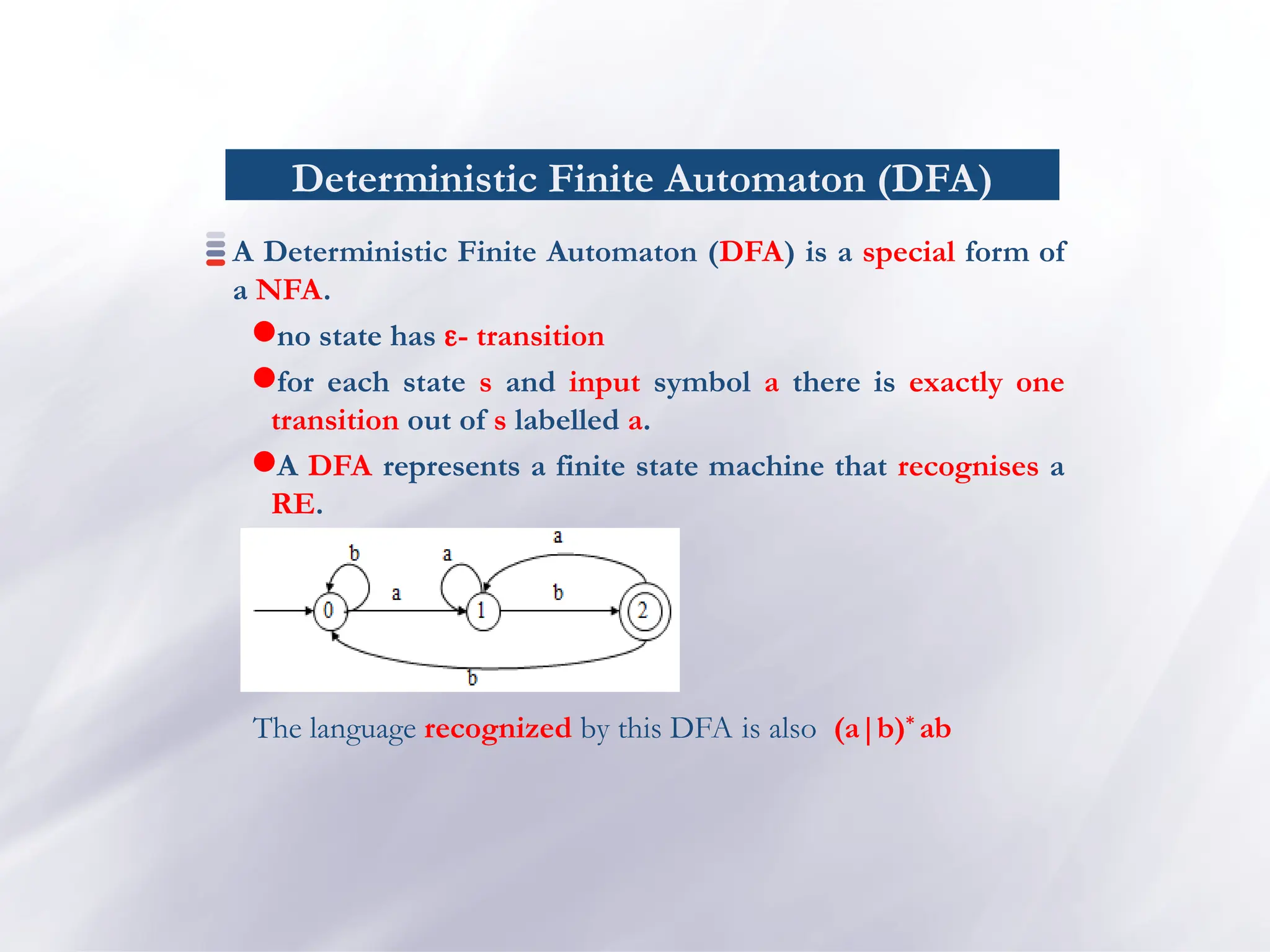 Deterministic Finite Automaton (DFA)

A Deterministic Finite Automaton (DFA) is a special form of a NFA.

no state has ε- transition

for each state s and input symbol a there is exactly one transition out of s labelled a.

A DFA represents a finite state machine that recognises a RE.

b
a
a
a
b
0
1
2
b

The language recognized by this DFA is also $(a|b)^*ab$